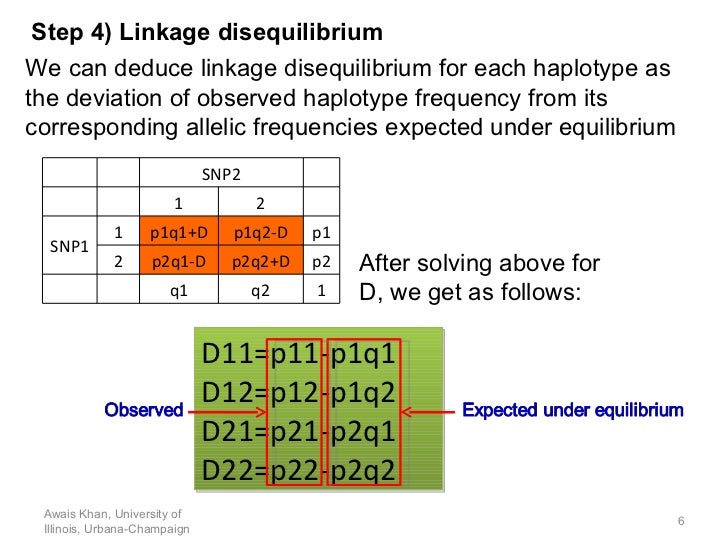 Step 4) Linkage disequilibrium

We can deduce linkage disequilibrium for each haplotype as the deviation of observed haplotype frequency from its corresponding allelic frequencies expected under equilibrium

| | | SNP2 | | |
|---|---|---|---|---|
| | | 1 | 2 | |
| SNP1 | 1 | p1q1+D | p1q2-D | p1 |
| | 2 | p2q1-D | p2q2+D | p2 |
| | | q1 | q2 | 1 |

After solving above for D, we get as follows:

D11=p11-p1q1
D12=p12-p1q2
D21=p21-p2q1
D22=p22-p2q2

Observed

Expected under equilibrium

Awais Khan, University of Illinois, Urbana-Champaign

6